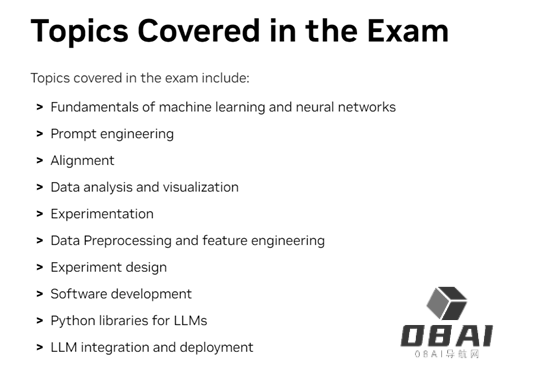 Topics Covered in the Exam

Topics covered in the exam include:

> Fundamentals of machine learning and neural networks

> Prompt engineering

> Alignment

> Data analysis and visualization

> Experimentation

> Data Preprocessing and feature engineering

> Experiment design

> Software development

> Python libraries for LLMs

> LLM integration and deployment

OBAI
OBAI导航网